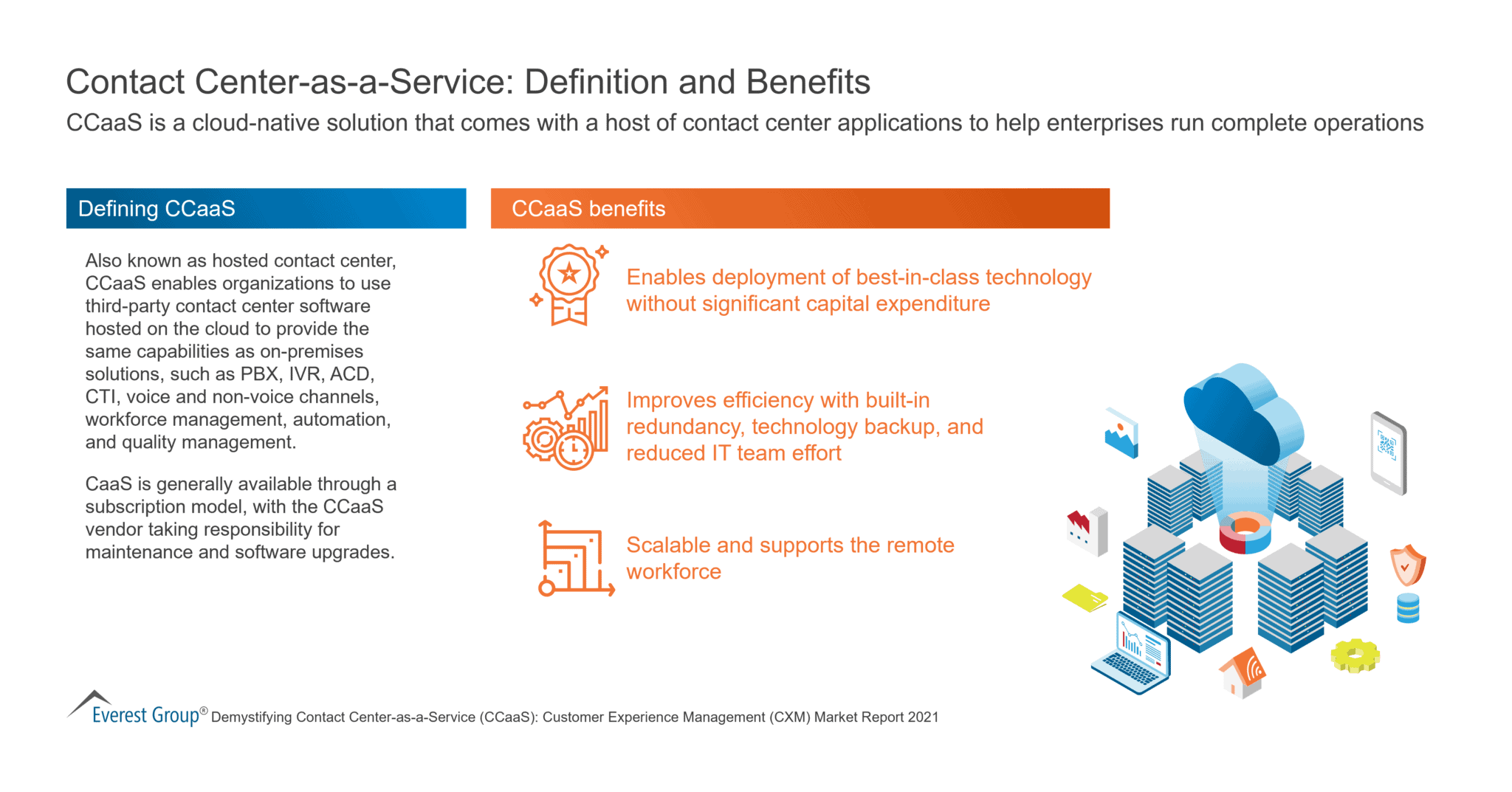 Contact Center-as-a-Service: Definition and Benefits

CCaaS is a cloud-native solution that comes with a host of contact center applications to help enterprises run complete operations

Defining CCaaS

Also known as hosted contact center, CCaaS enables organizations to use third-party contact center software hosted on the cloud to provide the same capabilities as on-premises solutions, such as PBX, IVR, ACD, CTI, voice and non-voice channels, workforce management, automation, and quality management.

CaaS is generally available through a subscription model, with the CCaaS vendor taking responsibility for maintenance and software upgrades.

CCaaS benefits

Enables deployment of best-in-class technology without significant capital expenditure

Improves efficiency with built-in redundancy, technology backup, and reduced IT team effort

Scalable and supports the remote workforce

Everest Group® Demystifying Contact Center-as-a-Service (CCaaS): Customer Experience Management (CXM) Market Report 2021